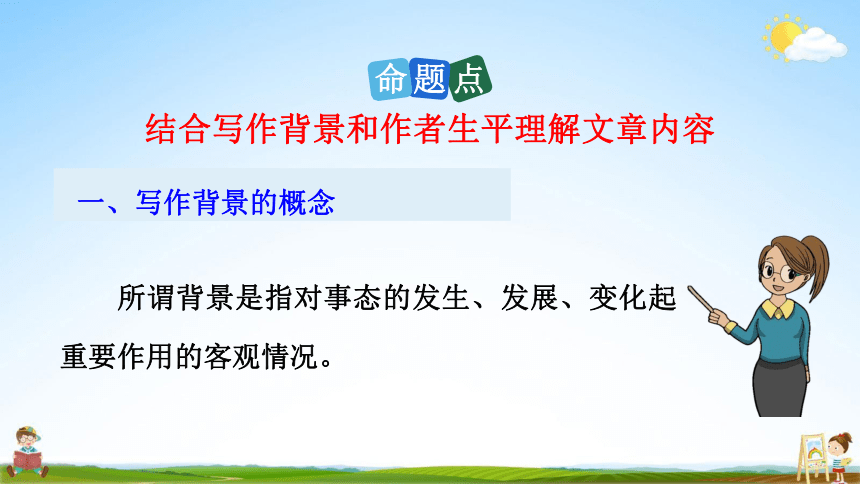 命题点

结合写作背景和作者生平理解文章内容

一、写作背景的概念

所谓背景是指对事态的发生、发展、变化起重要作用的客观情况。